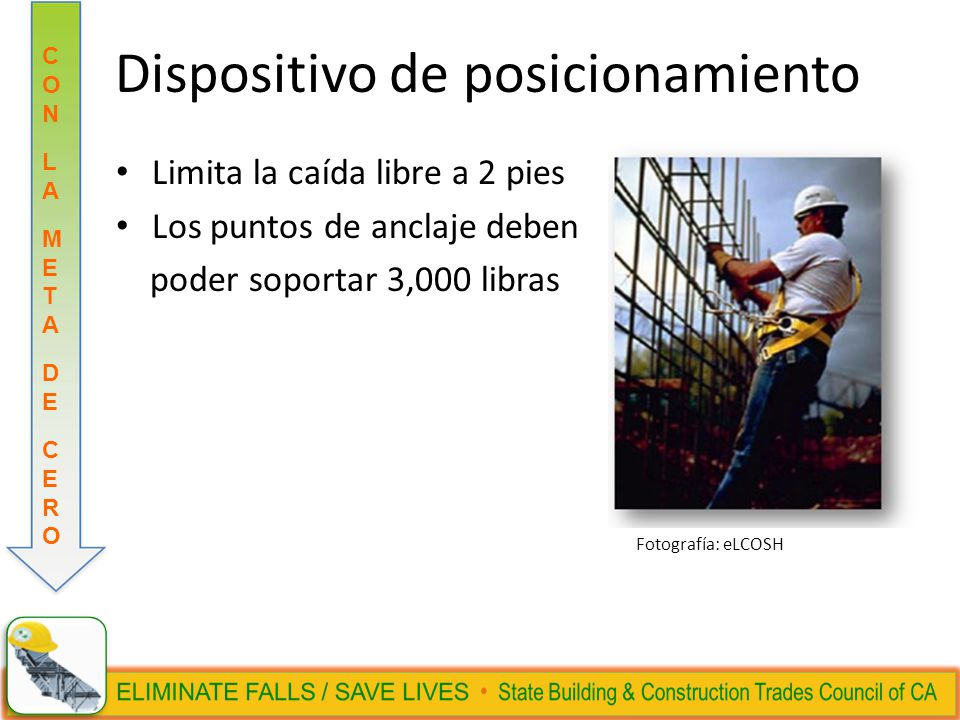 CON LA META DE CERO

Dispositivo de posicionamiento

• Limita la caída libre a 2 pies
• Los puntos de anclaje deben poder soportar 3,000 libras

Fotografía: eLCOSH

ELIMINATE FALLS / SAVE LIVES • State Building & Construction Trades Council of CA